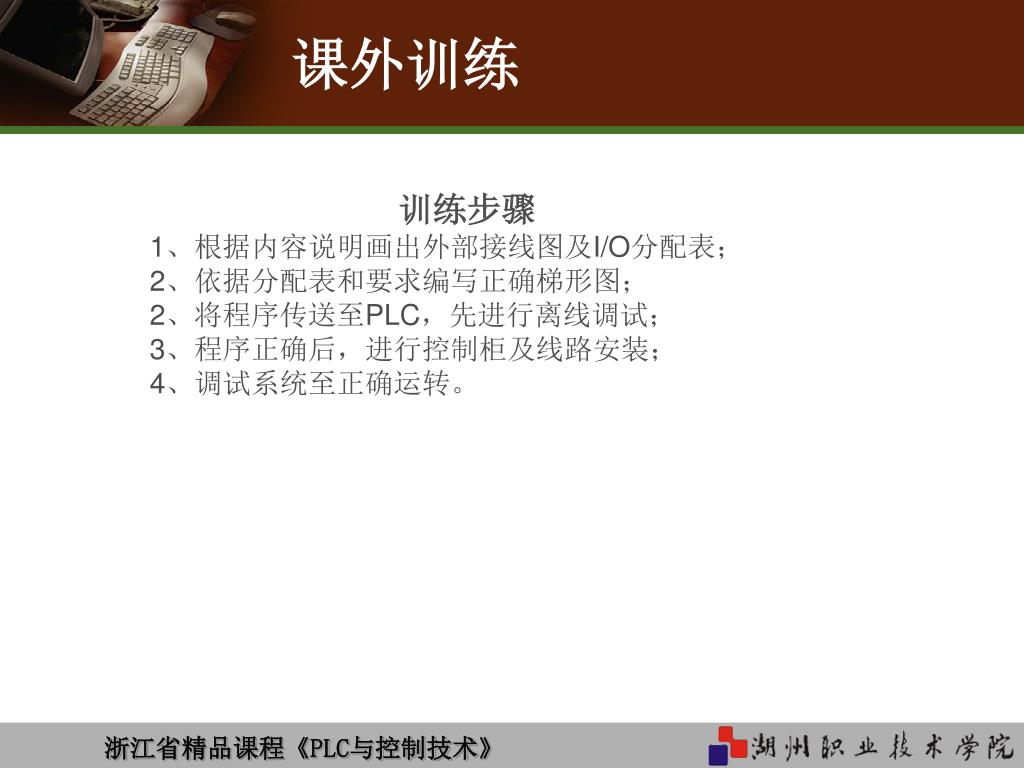 课外训练

训练步骤

1、根据内容说明画出外部接线图及I/O分配表；
2、依据分配表和要求编写正确梯形图；
2、将程序传送至PLC，先进行离线调试；
3、程序正确后，进行控制柜及线路安装；
4、调试系统至正确运转。

浙江省精品课程《PLC与控制技术》

湖州职业技术学院